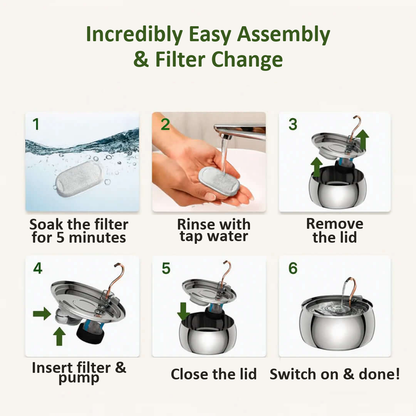 Incredibly Easy Assembly & Filter Change

1

Soak the filter for 5 minutes

2

Rinse with tap water

3

Remove the lid

4

Insert filter & pump

5

Close the lid

6

Switch on & done!